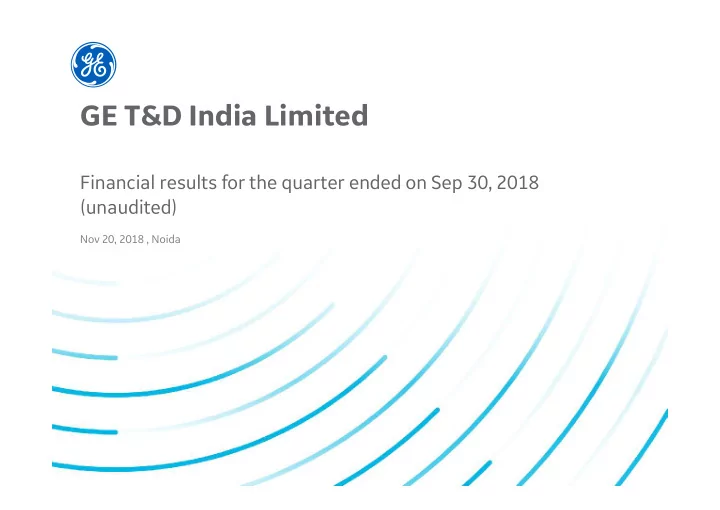 GE

GE T&D India Limited

Financial results for the quarter ended on Sep 30, 2018 (unaudited)

Nov 20, 2018 , Noida